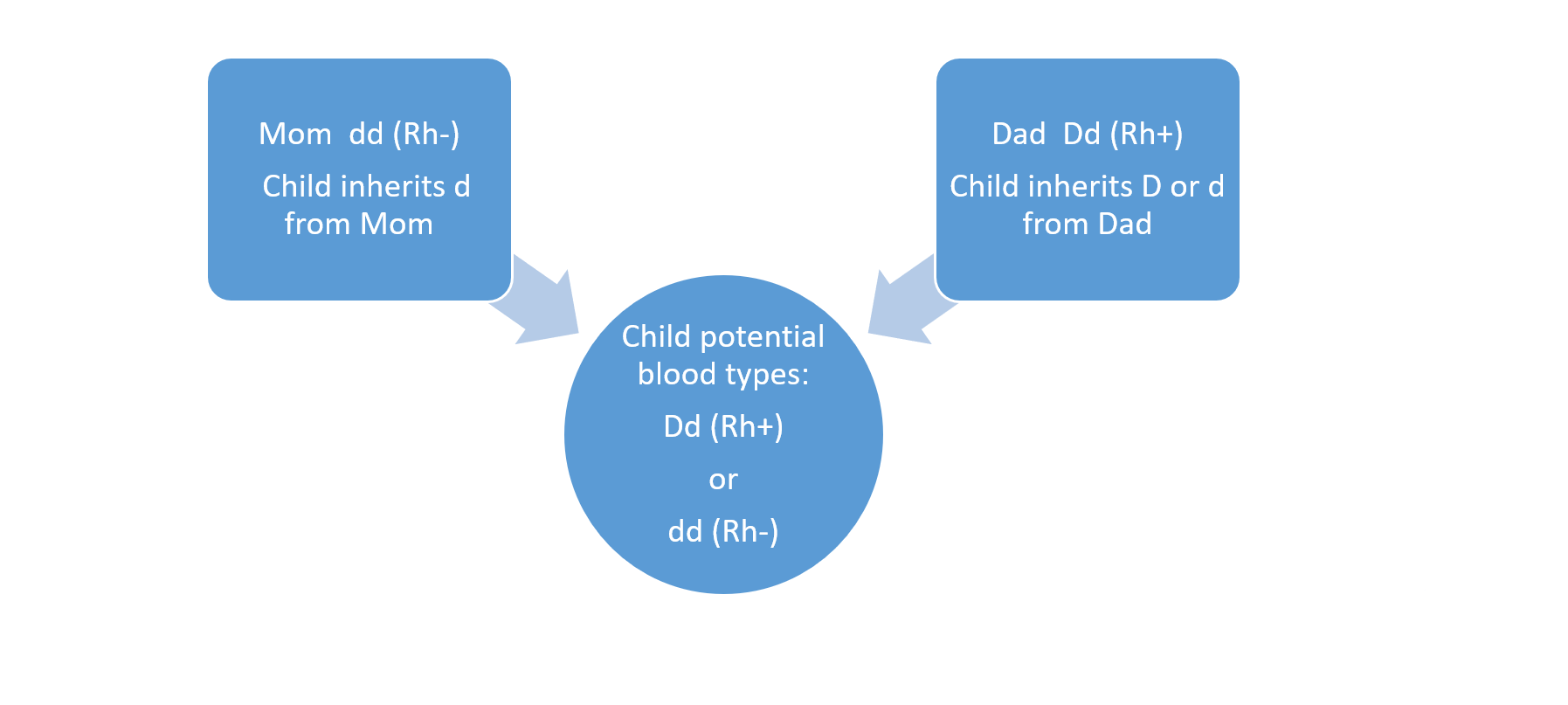 Mom dd (Rh-)

Child inherits d from Mom

Dad Dd (Rh+)

Child inherits D or d from Dad

Child potential blood types:

Dd (Rh+)

or

dd (Rh-)